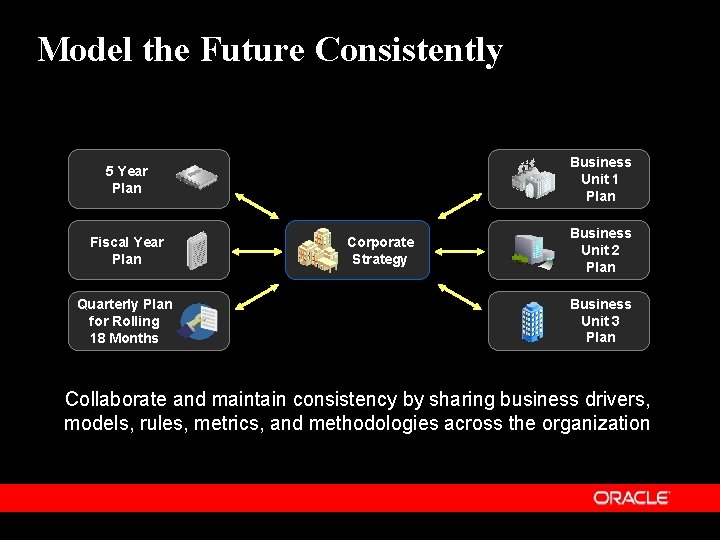 Model the Future Consistently

5 Year Plan

Fiscal Year Plan

Quarterly Plan for Rolling 18 Months

Corporate Strategy

Business Unit 1 Plan

Business Unit 2 Plan

Business Unit 3 Plan

Collaborate and maintain consistency by sharing business drivers, models, rules, metrics, and methodologies across the organization

ORACLE